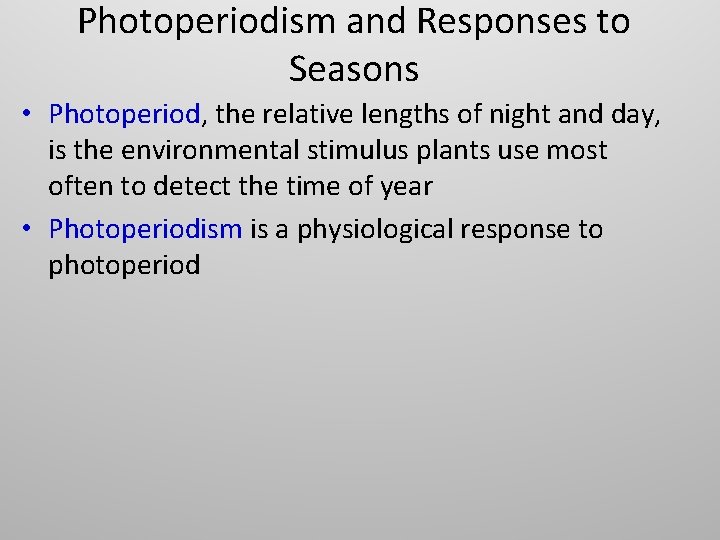 Photoperiodism and Responses to Seasons

• Photoperiod, the relative lengths of night and day, is the environmental stimulus plants use most often to detect the time of year

• Photoperiodism is a physiological response to photoperiod